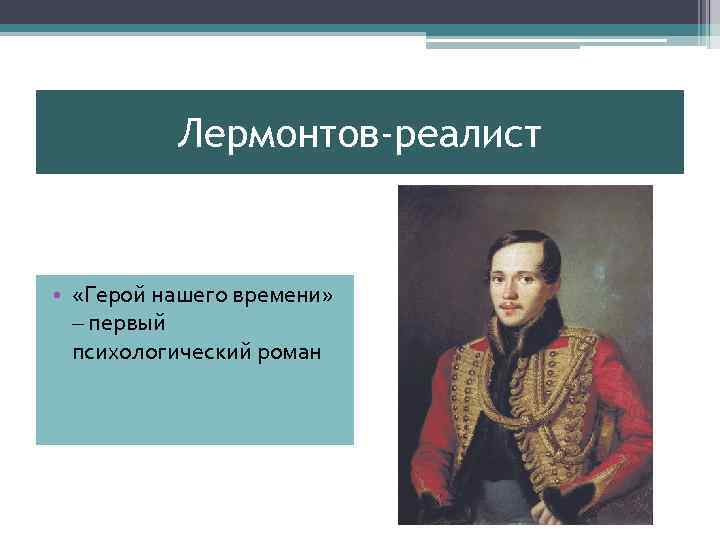 Лермонтов-реалист

• «Герой нашего времени» – первый психологический роман